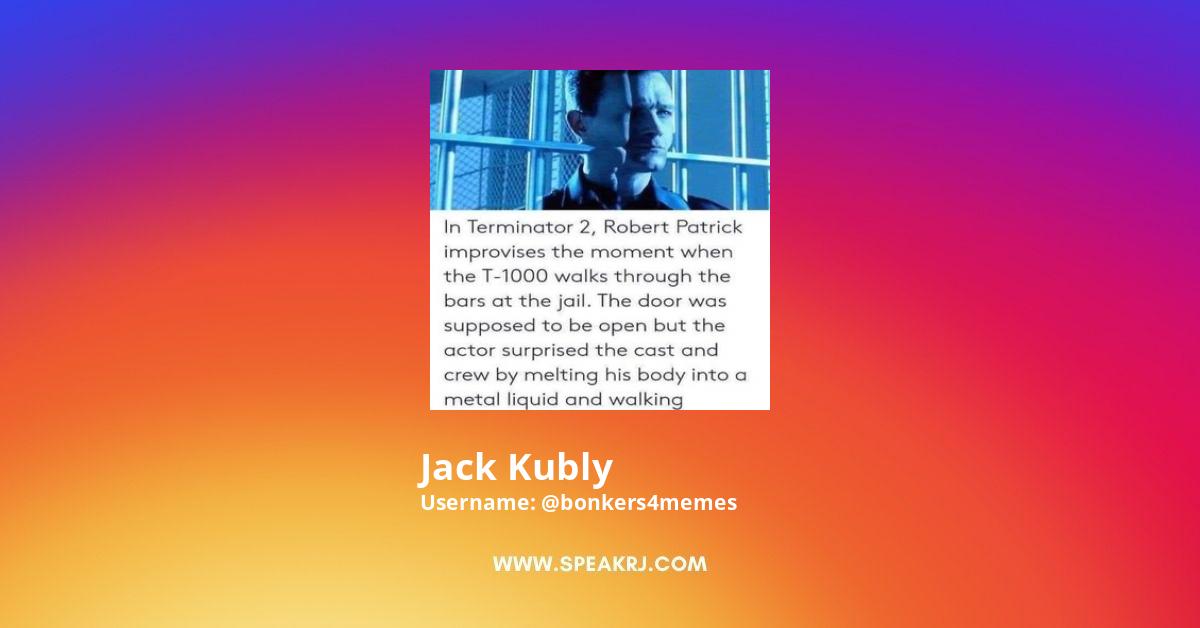 In Terminator 2, Robert Patrick improvises the moment when the T-1000 walks through the bars at the jail. The door was supposed to be open but the actor surprised the cast and crew by melting his body into a metal liquid and walking

Jack Kubly
Username: @bonkers4memes

WWW.SPEAKRJ.COM